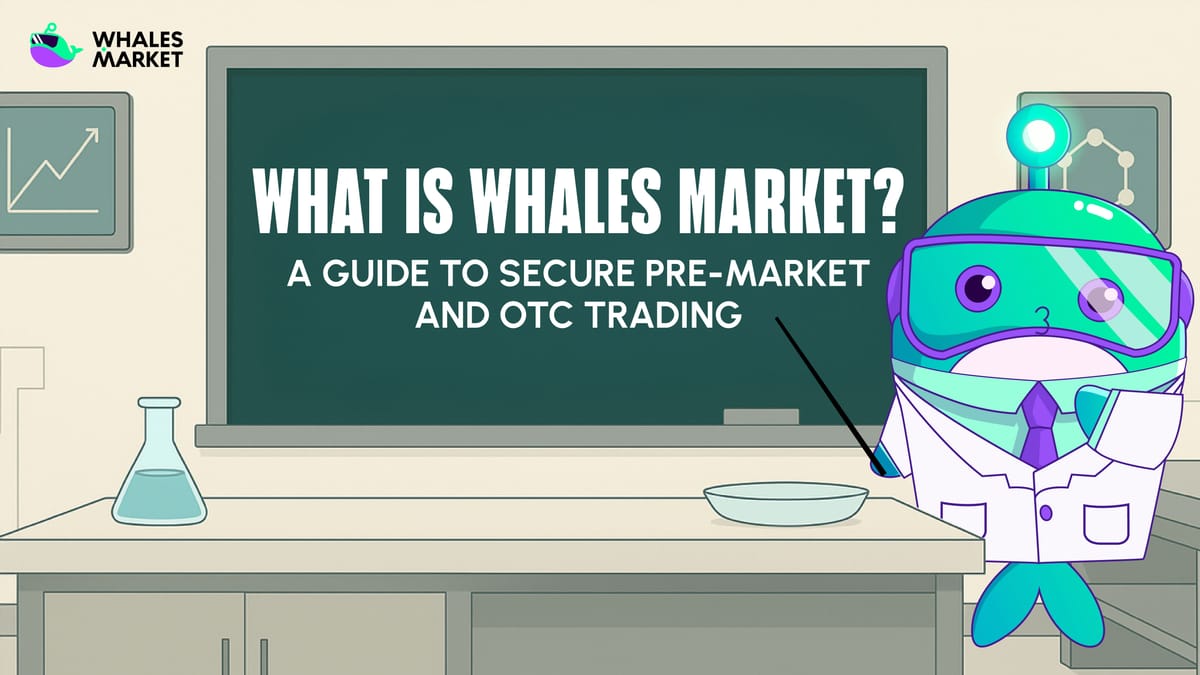 WHALES MARKET

WHAT IS WHALES MARKET?

A GUIDE TO SECURE PRE-MARKET AND OTC TRADING